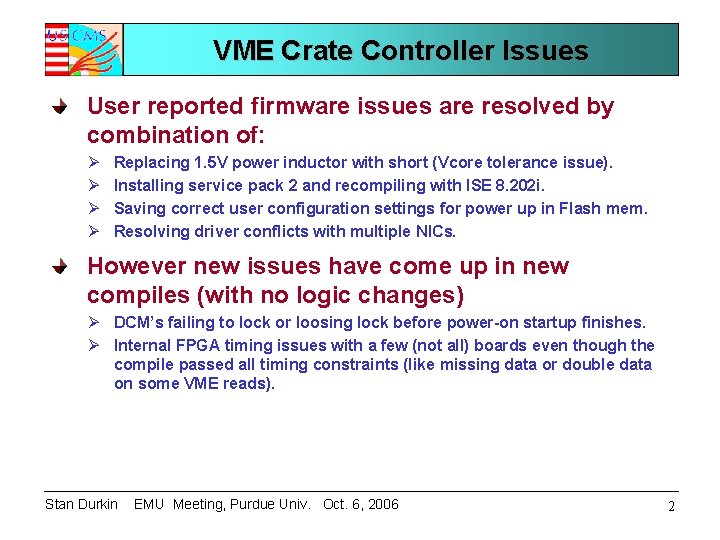 US CMS

VME Crate Controller Issues

User reported firmware issues are resolved by combination of:

Replacing 1.5V power inductor with short (Vcore tolerance issue).

Installing service pack 2 and recompiling with ISE 8.202i.

Saving correct user configuration settings for power up in Flash mem.

Resolving driver conflicts with multiple NICs.

However new issues have come up in new compiles (with no logic changes)

DCM's failing to lock or loosing lock before power-on startup finishes.

Internal FPGA timing issues with a few (not all) boards even though the compile passed all timing constraints (like missing data or double data on some VME reads).

Stan Durkin EMU Meeting, Purdue Univ. Oct. 6, 2006

2